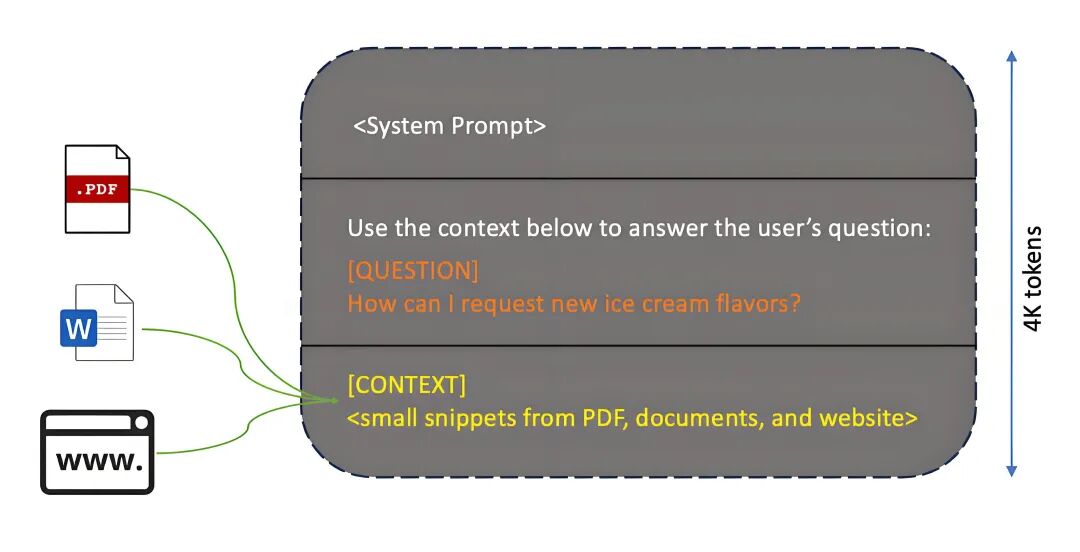 .PDF

W

www.

<System Prompt>

Use the context below to answer the user's question:

[QUESTION]
How can I request new ice cream flavors?

[CONTEXT]
<small snippets from PDF, documents, and website>

4K tokens